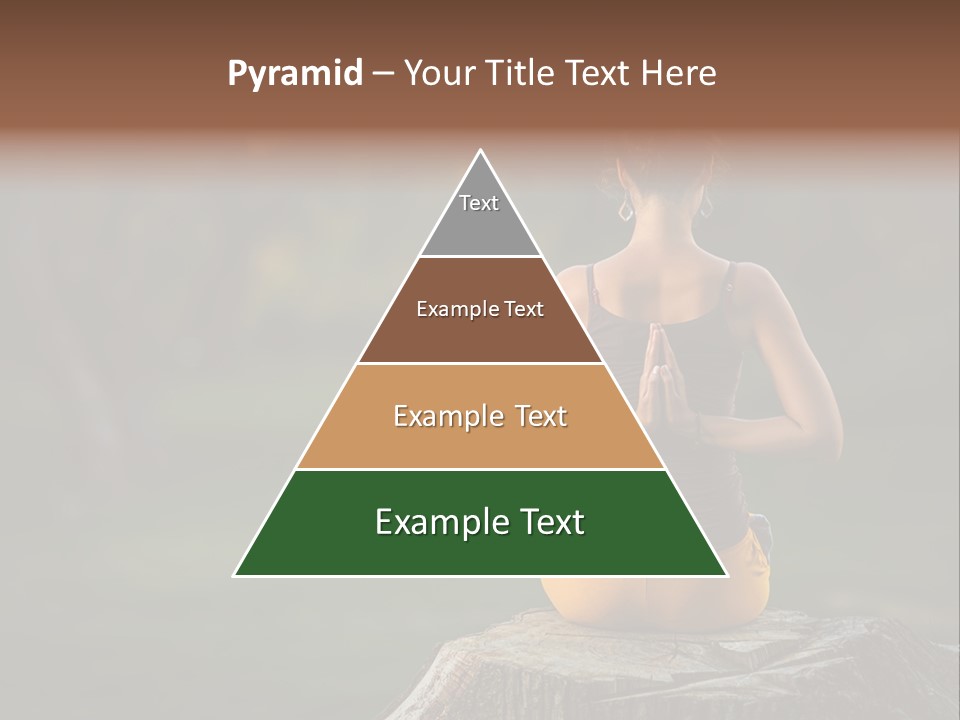 Pyramid – Your Title Text Here

Text

Example Text

Example Text

Example Text